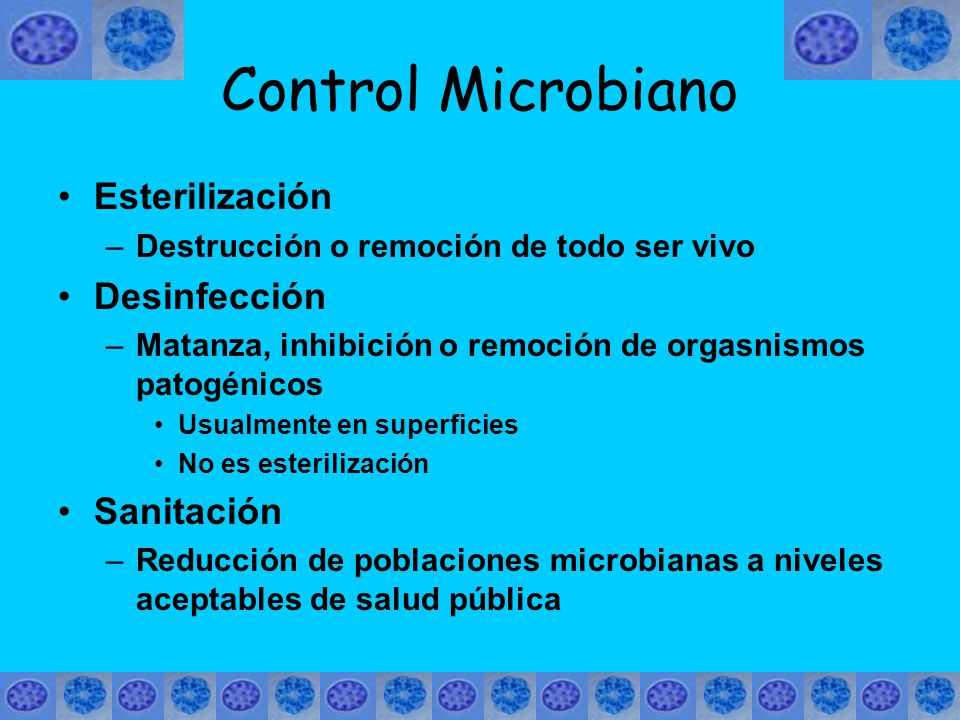 Control Microbiano

• Esterilización
– Destrucción o remoción de todo ser vivo

• Desinfección
– Matanza, inhibición o remoción de orgasnismos patogénicos
• Usualmente en superficies
• No es esterilización

• Sanitación
– Reducción de poblaciones microbianas a niveles aceptables de salud pública